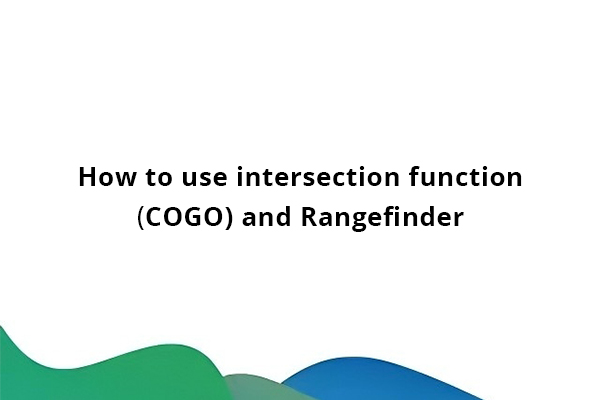 How to use intersection function (COGO) and Rangefinder